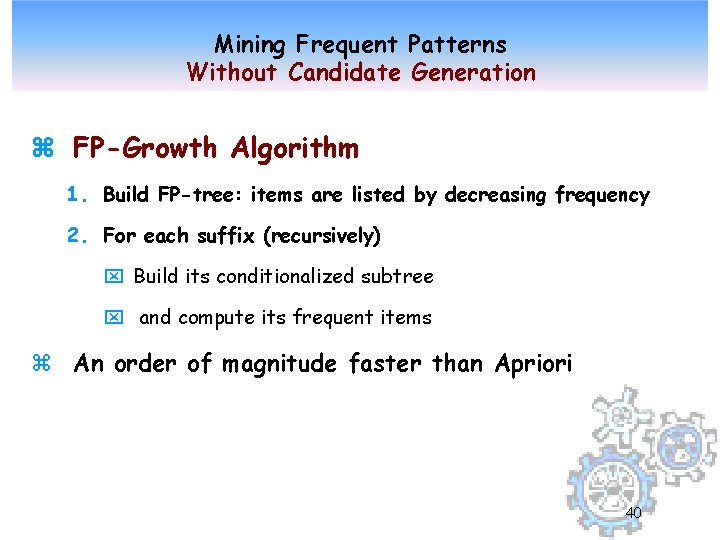 Mining Frequent Patterns
Without Candidate Generation

⌘ FP-Growth Algorithm

1. Build FP-tree: items are listed by decreasing frequency

2. For each suffix (recursively)

☒ Build its conditionalized subtree

☒ and compute its frequent items

⌘ An order of magnitude faster than Apriori

40